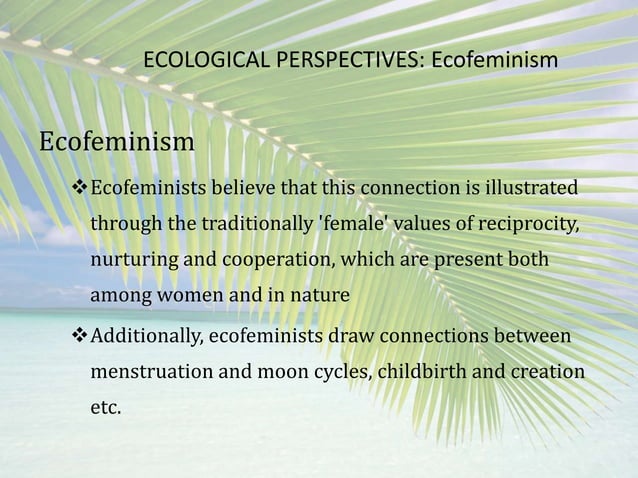 ECOLOGICAL PERSPECTIVES: Ecofeminism

Ecofeminism

❖ Ecofeminists believe that this connection is illustrated through the traditionally 'female' values of reciprocity, nurturing and cooperation, which are present both among women and in nature

❖ Additionally, ecofeminists draw connections between menstruation and moon cycles, childbirth and creation etc.